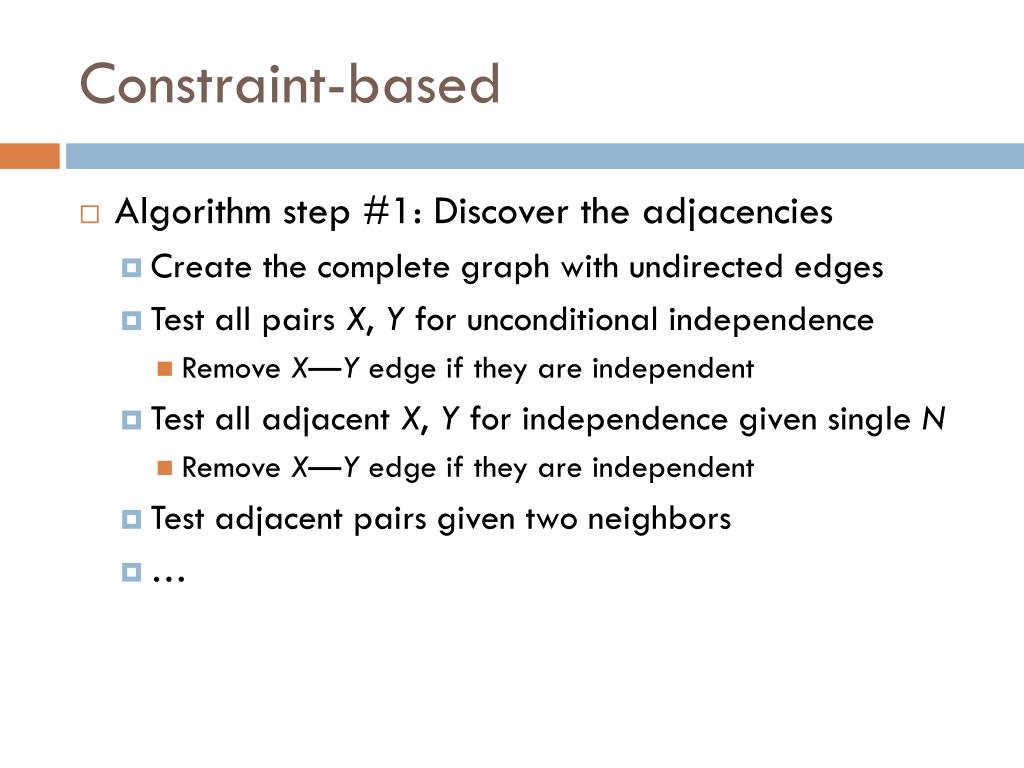 Constraint-based

Algorithm step #1: Discover the adjacencies

Create the complete graph with undirected edges

Test all pairs X, Y for unconditional independence

Remove X—Y edge if they are independent

Test all adjacent X, Y for independence given single N

Remove X—Y edge if they are independent

Test adjacent pairs given two neighbors

…